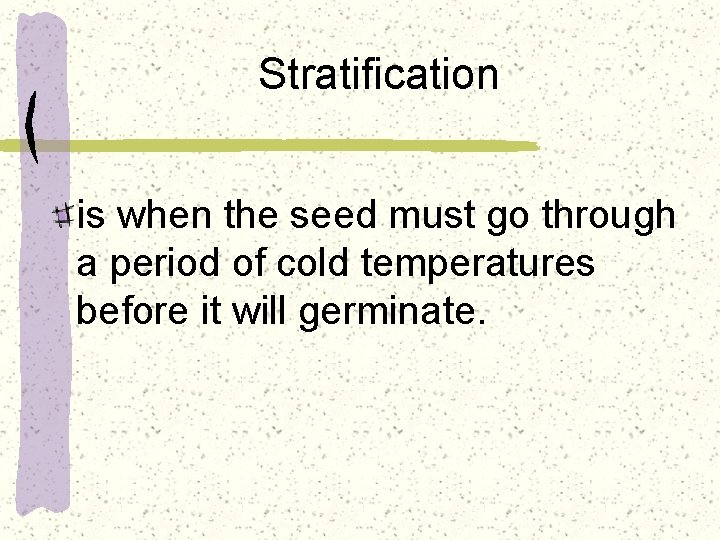 Stratification

is when the seed must go through a period of cold temperatures before it will germinate.